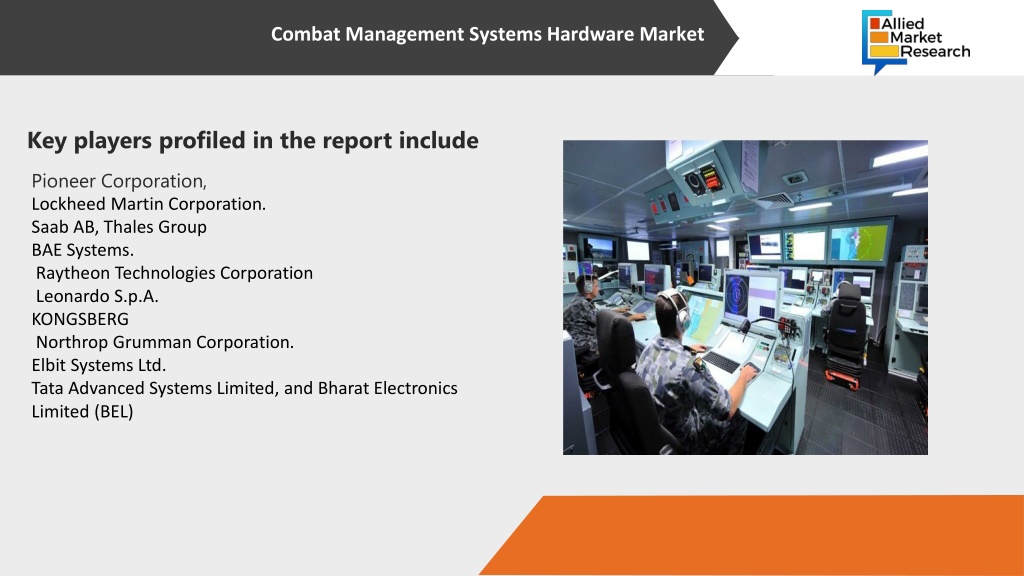 Combat Management Systems Hardware Market

Allied Market Research

Key players profiled in the report include

Pioneer Corporation,
Lockheed Martin Corporation.
Saab AB, Thales Group
BAE Systems.
Raytheon Technologies Corporation
Leonardo S.p.A.
KONGSBERG
Northrop Grumman Corporation.
Elbit Systems Ltd.
Tata Advanced Systems Limited, and Bharat Electronics Limited (BEL)